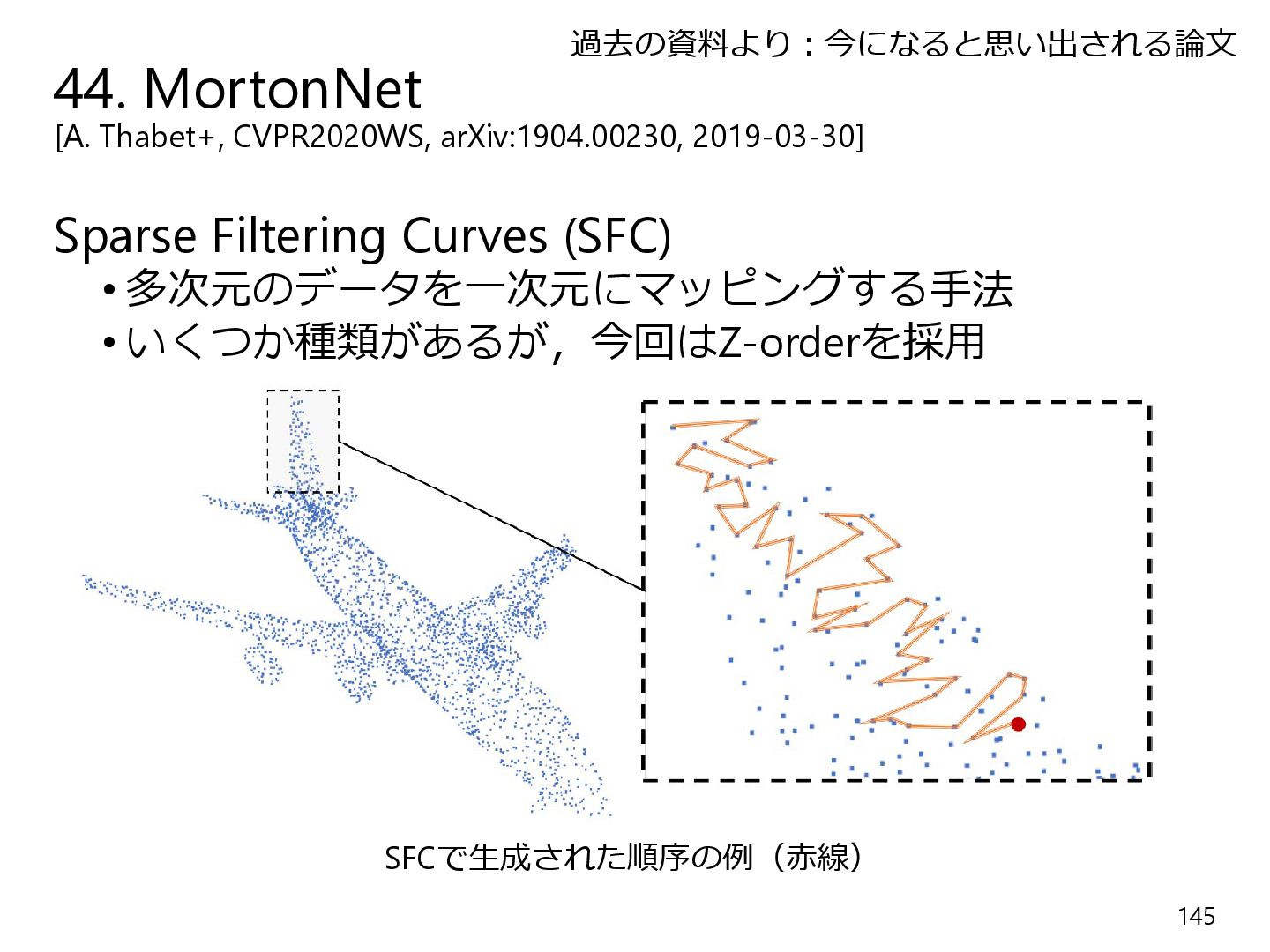 過去の資料より：今になると思い出される論文

44. MortonNet
[A. Thabet+, CVPR2020WS, arXiv:1904.00230, 2019-03-30]

Sparse Filtering Curves (SFC)
• 多次元のデータを一次元にマッピングする手法
• いくつか種類があるが，今回はZ-orderを採用

SFCで生成された順序の例（赤線）

145